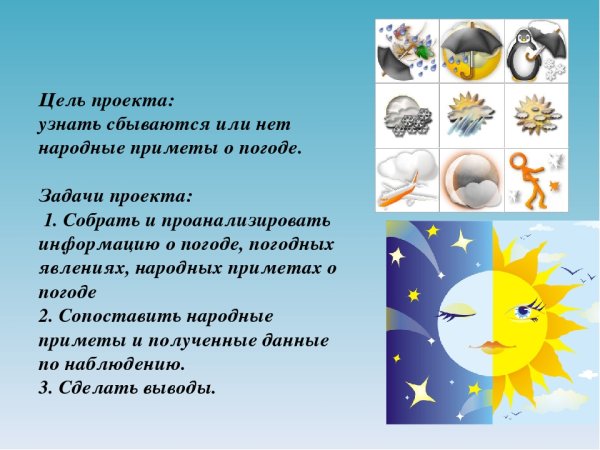 Цель проекта:
узнать сбываются или нет народные приметы о погоде.

Задачи проекта:
1. Собрать и проанализировать информацию о погоде, погодных явлениях, народных приметах о погоде
2. Сопоставить народные приметы и полученные данные по наблюдению.
3. Сделать выводы.